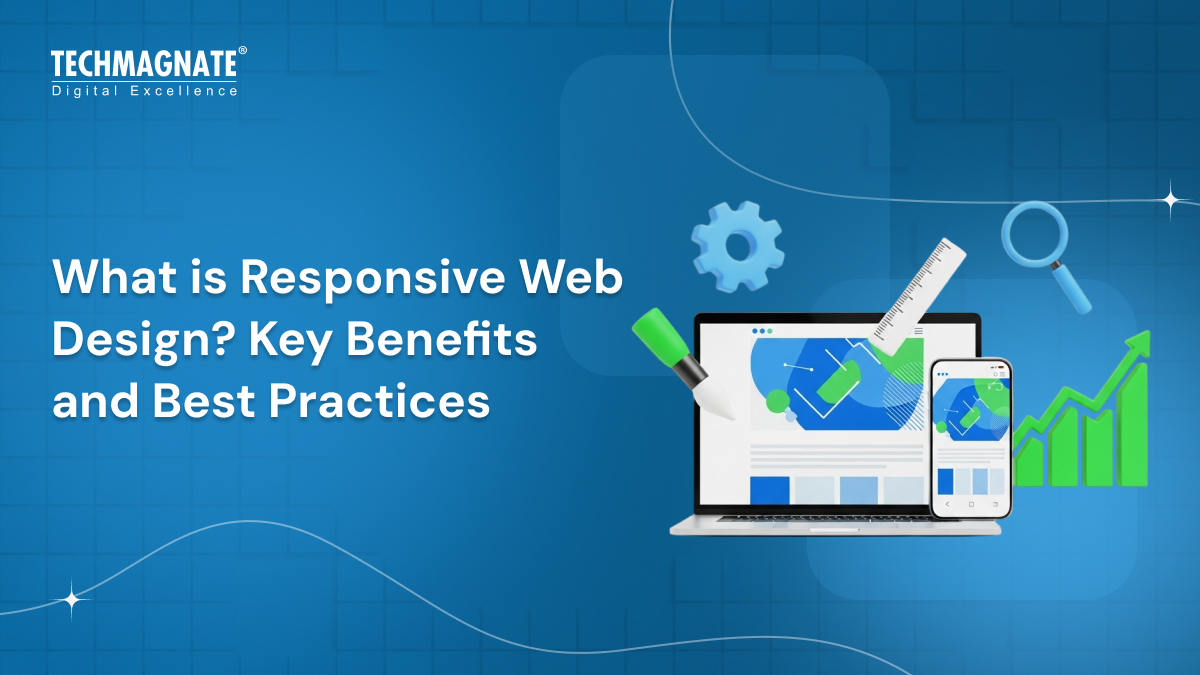 TECHMAGNATE®
Digital Excellence

What is Responsive Web Design? Key Benefits and Best Practices